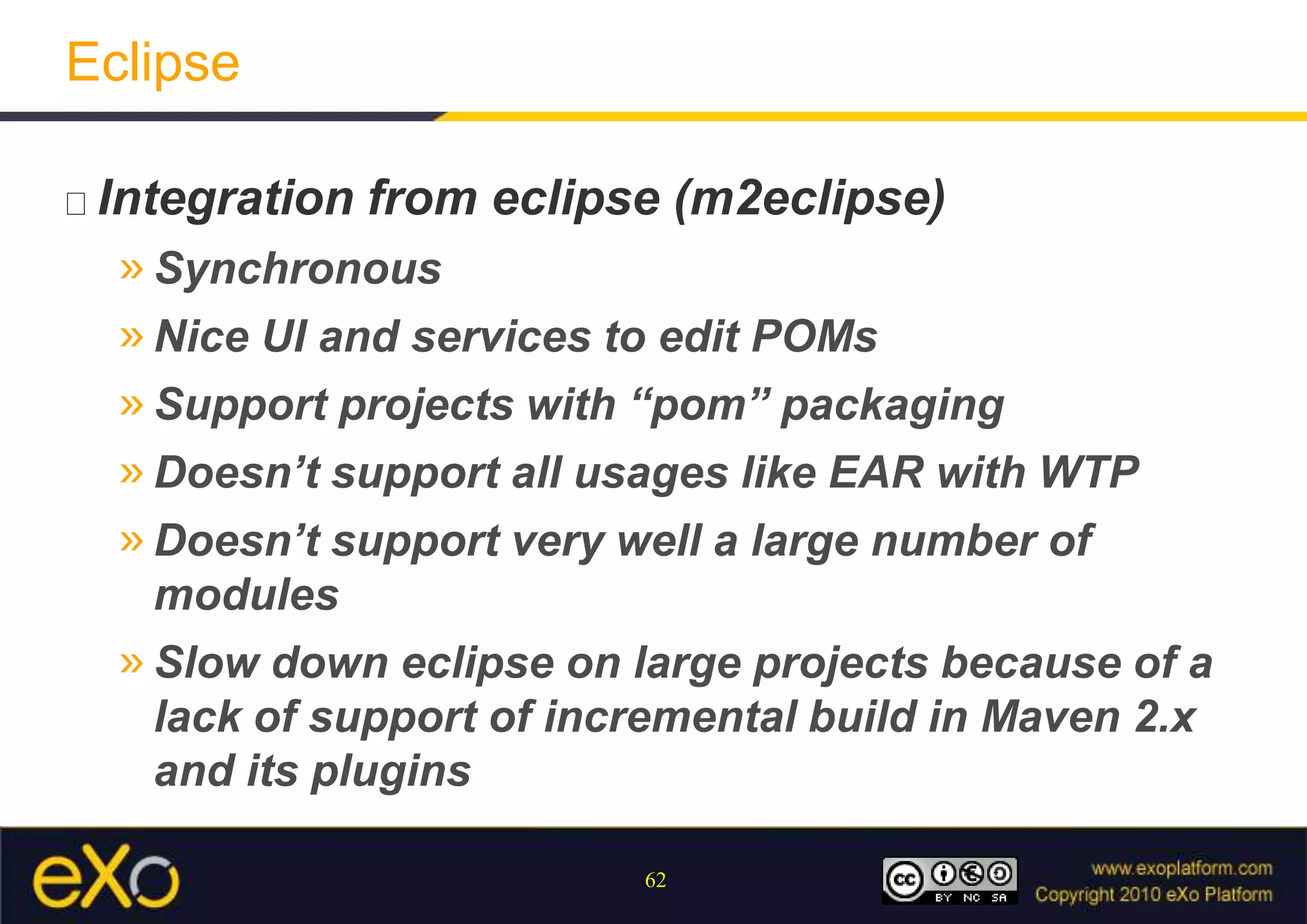 Eclipse

□ Integration from eclipse (m2eclipse)

» Synchronous

» Nice UI and services to edit POMs

» Support projects with “pom” packaging

» Doesn’t support all usages like EAR with WTP

» Doesn’t support very well a large number of modules

» Slow down eclipse on large projects because of a lack of support of incremental build in Maven 2.x and its plugins

eXo

62

cc BY NC SA

www.exoplatform.com
Copyright 2010 eXo Platform